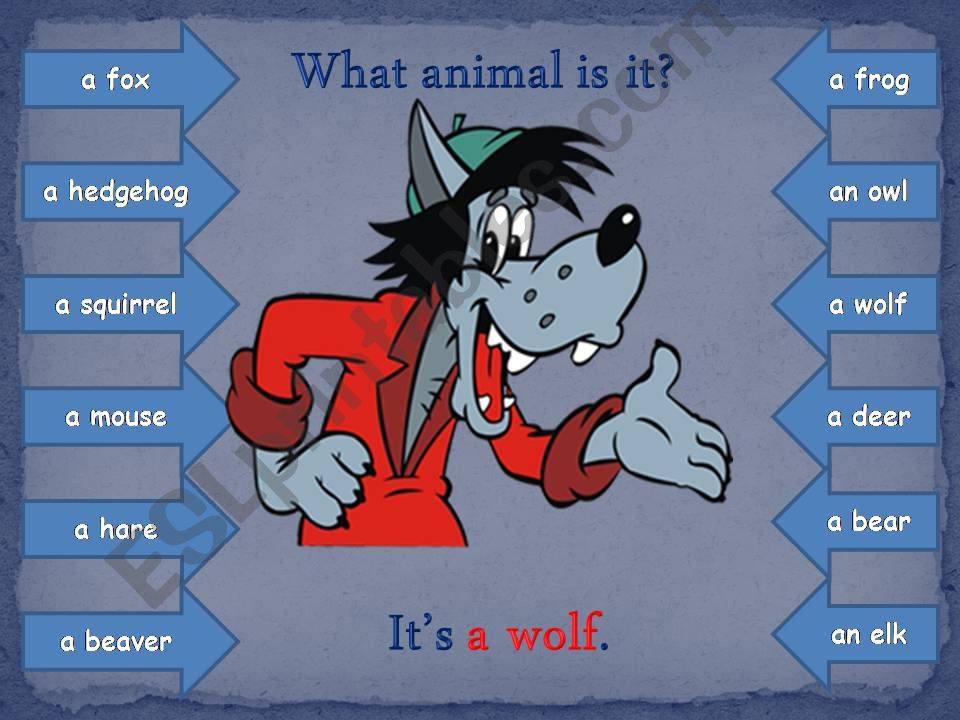 What animal is it?

a fox

a hedgehog

a squirrel

a mouse

a hare

a beaver

a frog

an owl

a wolf

a deer

a bear

an elk

It's a wolf.

ESLprintables.com